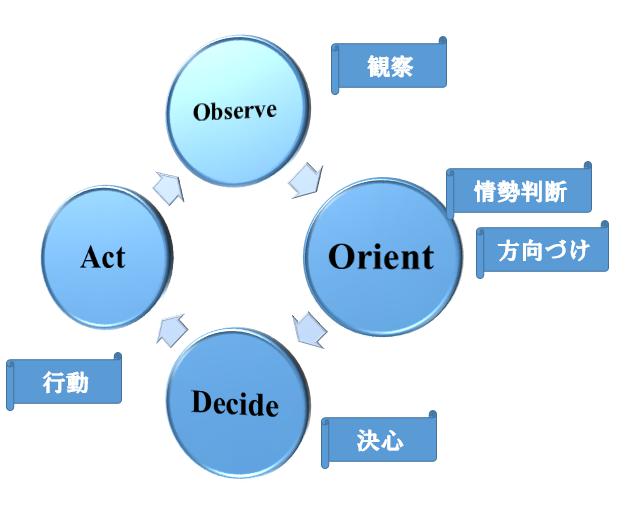 Observe

観察

Orient

情勢判断

方向づけ

Decide

決心

Act

行動